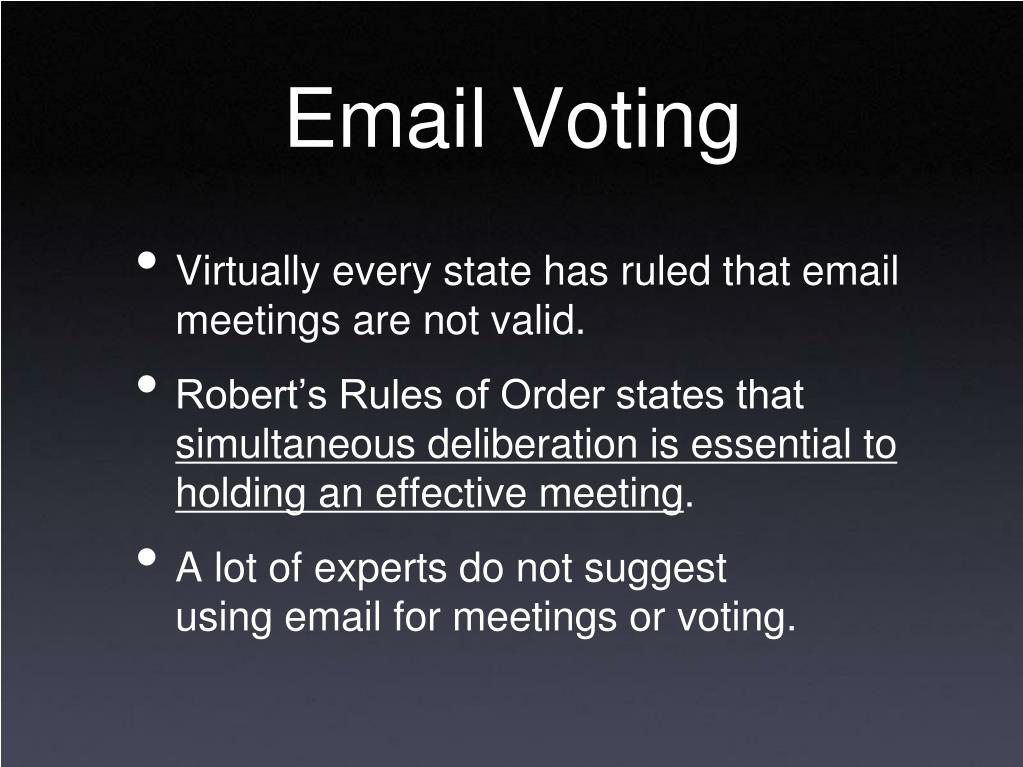 Email Voting

• Virtually every state has ruled that email meetings are not valid.

• Robert’s Rules of Order states that simultaneous deliberation is essential to holding an effective meeting.

• A lot of experts do not suggest using email for meetings or voting.